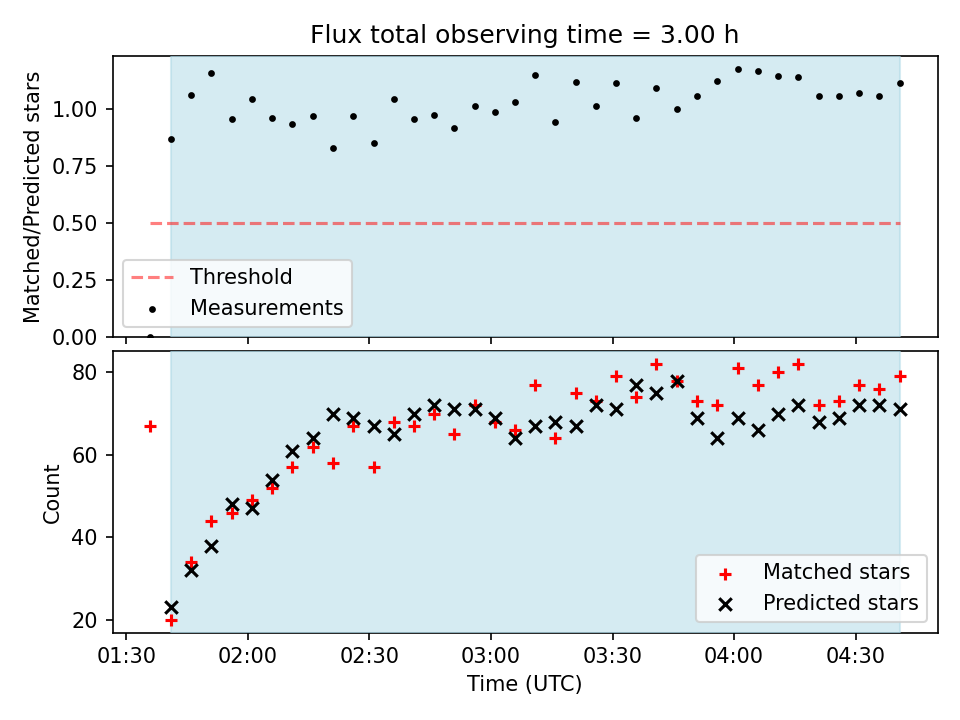 Flux total observing time = 3.00 h

Matched/Predicted stars

1.00
0.75
0.50
0.25
0.00

Threshold
Measurements

Count

80
60
40
20

Matched stars
Predicted stars

01:30 02:00 02:30 03:00 03:30 04:00 04:30

Time (UTC)